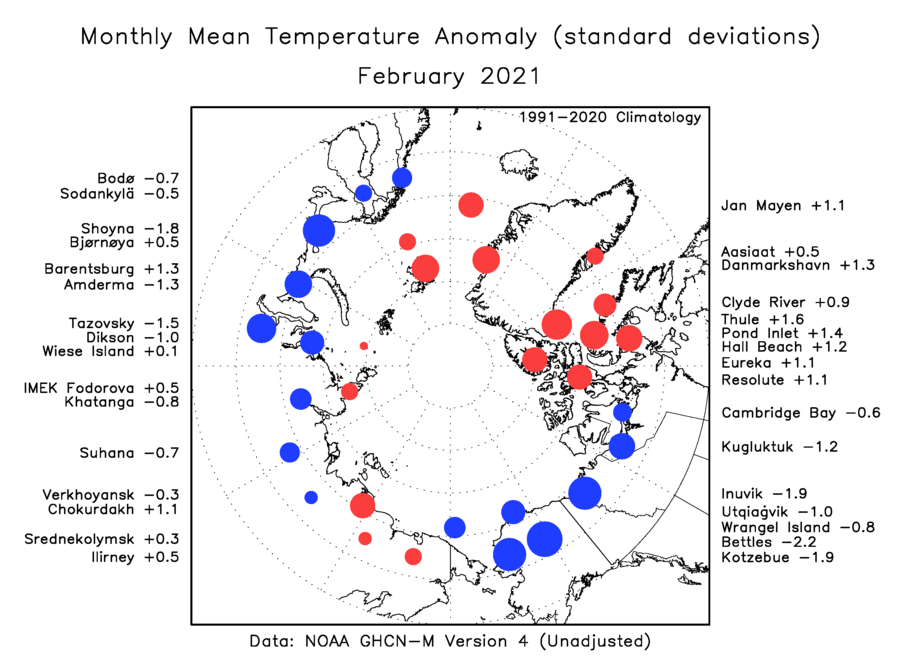 Monthly Mean Temperature Anomaly (standard deviations)
February 2021

1991–2020 Climatology

Bodø −0.7
Sodankylä −0.5
Shoyna −1.8
Bjørnøya +0.5
Barentsburg +1.3
Amderma −1.3
Tazovsky −1.5
Dikson −1.0
Wiese Island +0.1
IMEK Fodorova +0.5
Khatanga −0.8
Suhana −0.7
Verkhoyansk −0.3
Chokurdakh +1.1
Srednekolymsk +0.3
Ilirney +0.5

Jan Mayen +1.1
Aasiaat +0.5
Danmarkshavn +1.3
Clyde River +0.9
Thule +1.6
Pond Inlet +1.4
Hall Beach +1.2
Eureka +1.1
Resolute +1.1
Cambridge Bay −0.6
Kugluktuk −1.2
Inuvik −1.9
Utqiaġvik −1.0
Wrangel Island −0.8
Bettles −2.2
Kotzebue −1.9

Data: NOAA GHCN−M Version 4 (Unadjusted)